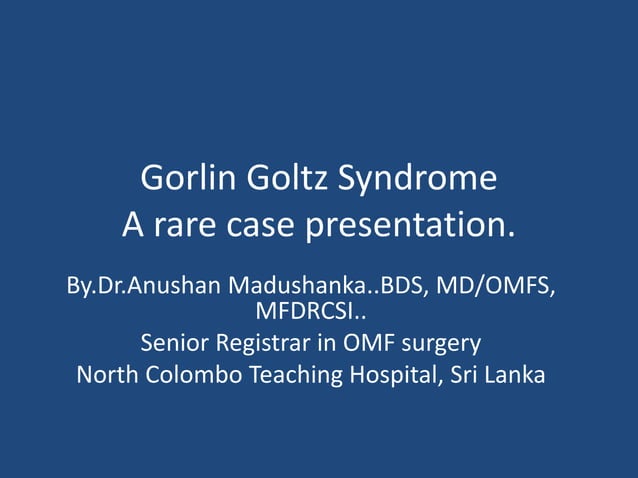 Gorlin Goltz Syndrome
A rare case presentation.

By.Dr.Anushan Madushanka..BDS, MD/OMFS, MFDRCSI..
Senior Registrar in OMF surgery
North Colombo Teaching Hospital, Sri Lanka